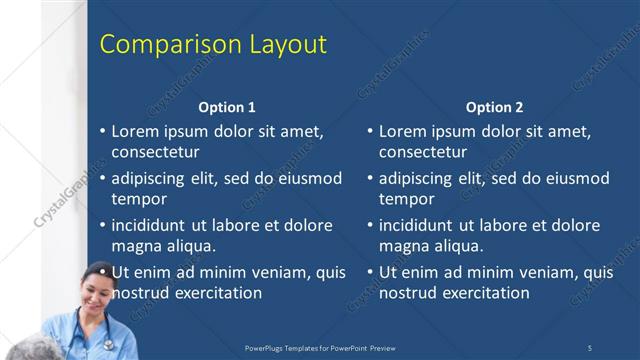 Comparison Layout

Option 1
• Lorem ipsum dolor sit amet, consectetur
• adipiscing elit, sed do eiusmod tempor
• incididunt ut labore et dolore magna aliqua.
• Ut enim ad minim veniam, quis nostrud exercitation

Option 2
• Lorem ipsum dolor sit amet, consectetur
• adipiscing elit, sed do eiusmod tempor
• incididunt ut labore et dolore magna aliqua.
• Ut enim ad minim veniam, quis nostrud exercitation

CrystalGraphics

PowerPlugs Templates for PowerPoint Preview

5